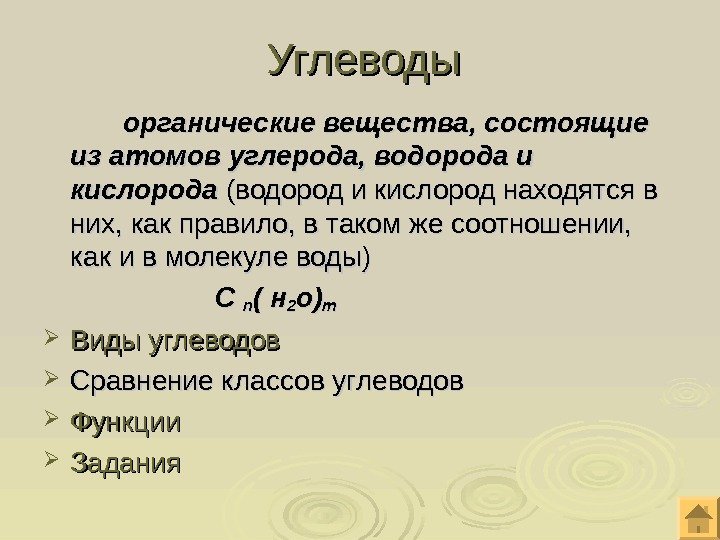 Углеводы

органические вещества, состоящие из атомов углерода, водорода и кислорода (водород и кислород находятся в них, как правило, в таком же соотношении, как и в молекуле воды)

$C_n(H_2O)_m$

➢ Виды углеводов
➢ Сравнение классов углеводов
➢ Функции
➢ Задания